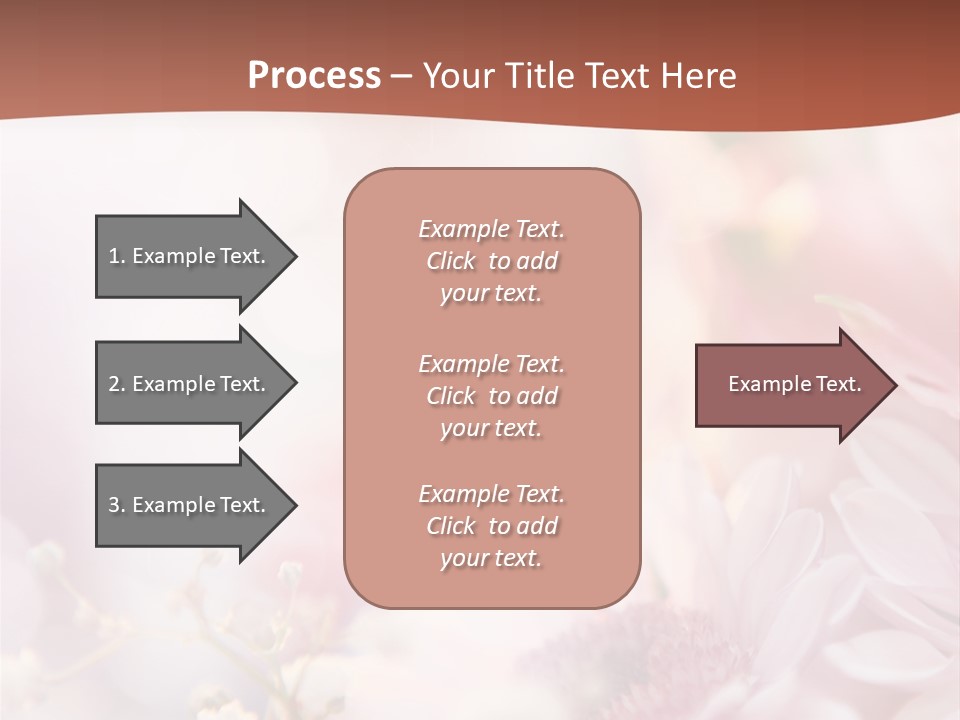 Process – Your Title Text Here

1. Example Text.

2. Example Text.

3. Example Text.

Example Text. Click to add your text.

Example Text. Click to add your text.

Example Text. Click to add your text.

Example Text.